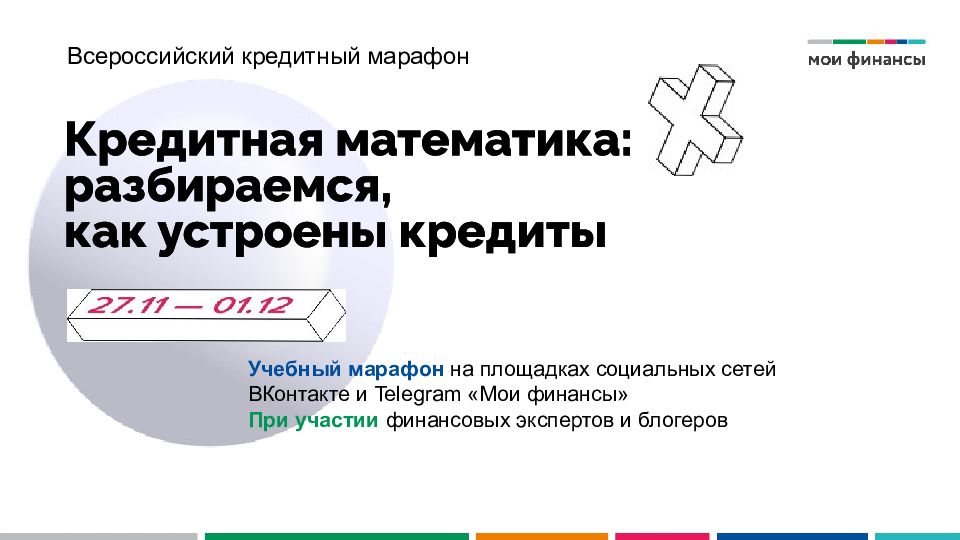 Всероссийский кредитный марафон

мои финансы

Кредитная математика: разбираемся, как устроены кредиты

27.11 — 01.12

Учебный марафон на площадках социальных сетей ВКонтакте и Telegram «Мои финансы»
При участии финансовых экспертов и блогеров